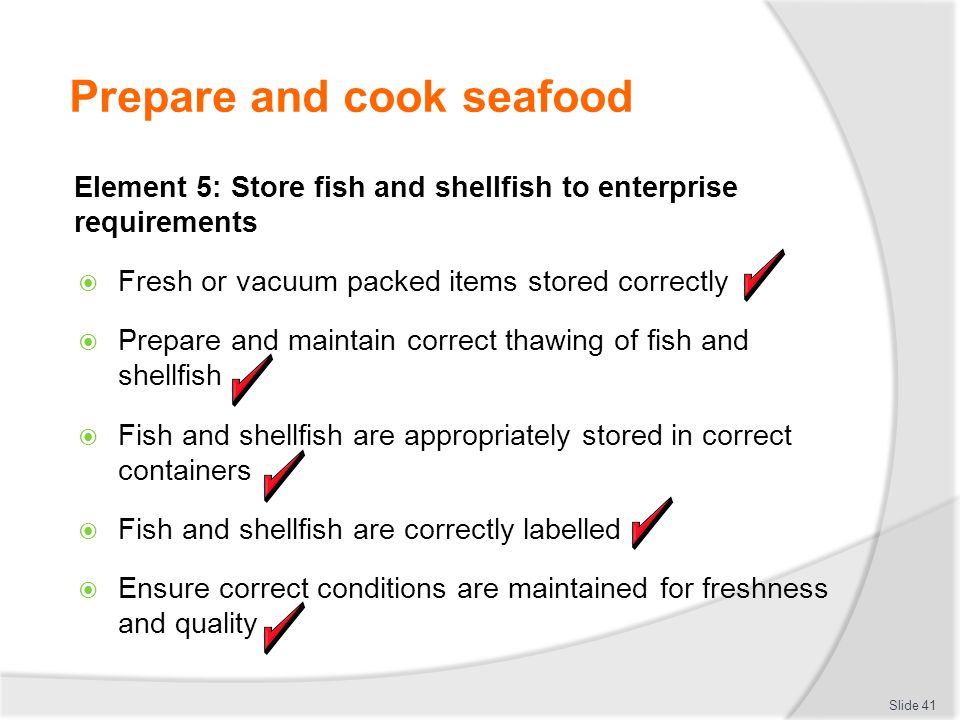 Prepare and cook seafood

Element 5: Store fish and shellfish to enterprise requirements

Fresh or vacuum packed items stored correctly

Prepare and maintain correct thawing of fish and shellfish

Fish and shellfish are appropriately stored in correct containers

Fish and shellfish are correctly labelled

Ensure correct conditions are maintained for freshness and quality

Slide 41